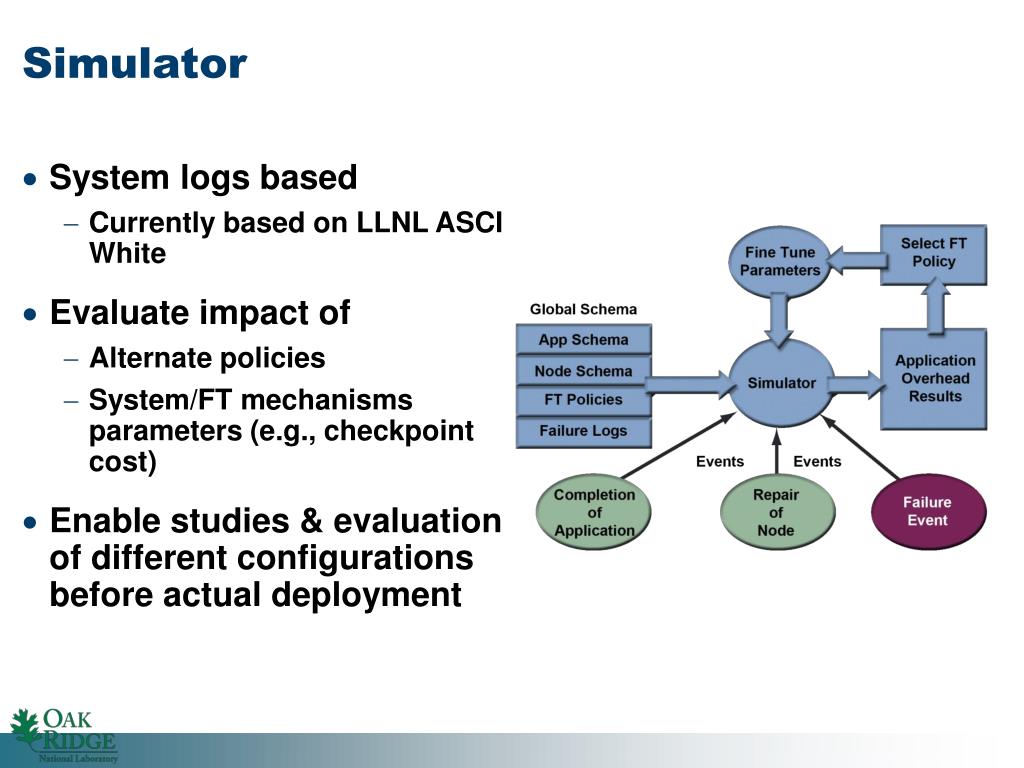 Simulator

• System logs based
  – Currently based on LLNL ASCI White

• Evaluate impact of
  – Alternate policies
  – System/FT mechanisms parameters (e.g., checkpoint cost)

• Enable studies & evaluation of different configurations before actual deployment

Fine Tune Parameters

Select FT Policy

Global Schema

App Schema

Node Schema

FT Policies

Failure Logs

Simulator

Application Overhead Results

Events

Events

Completion of Application

Repair of Node

Failure Event

OAK RIDGE
National Laboratory